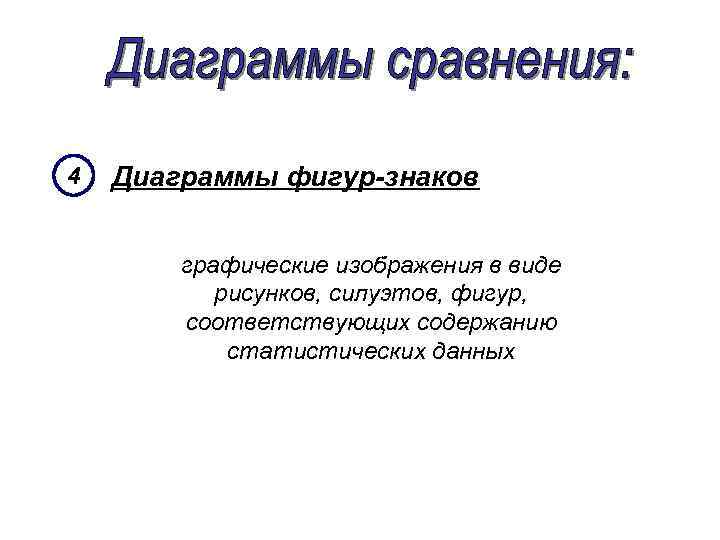 Диаграммы сравнения:

4 Диаграммы фигур-знаков

графические изображения в виде рисунков, силуэтов, фигур, соответствующих содержанию статистических данных